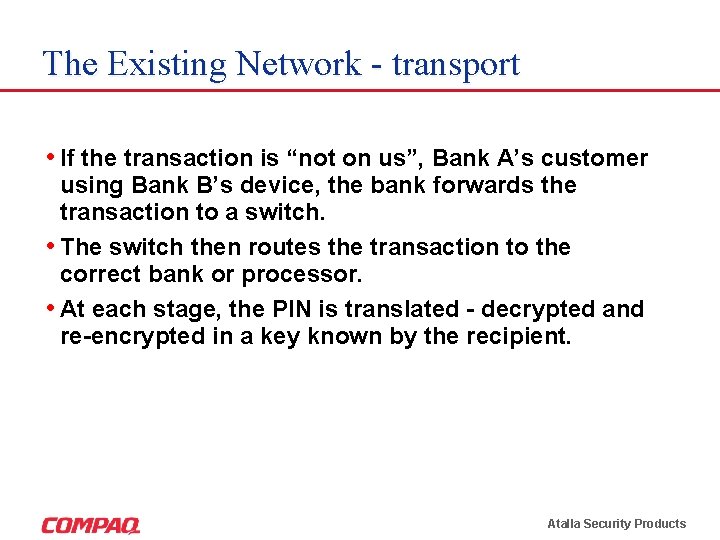 The Existing Network - transport

• If the transaction is “not on us”, Bank A’s customer using Bank B’s device, the bank forwards the transaction to a switch.

• The switch then routes the transaction to the correct bank or processor.

• At each stage, the PIN is translated - decrypted and re-encrypted in a key known by the recipient.

COMPAQ

Atalla Security Products